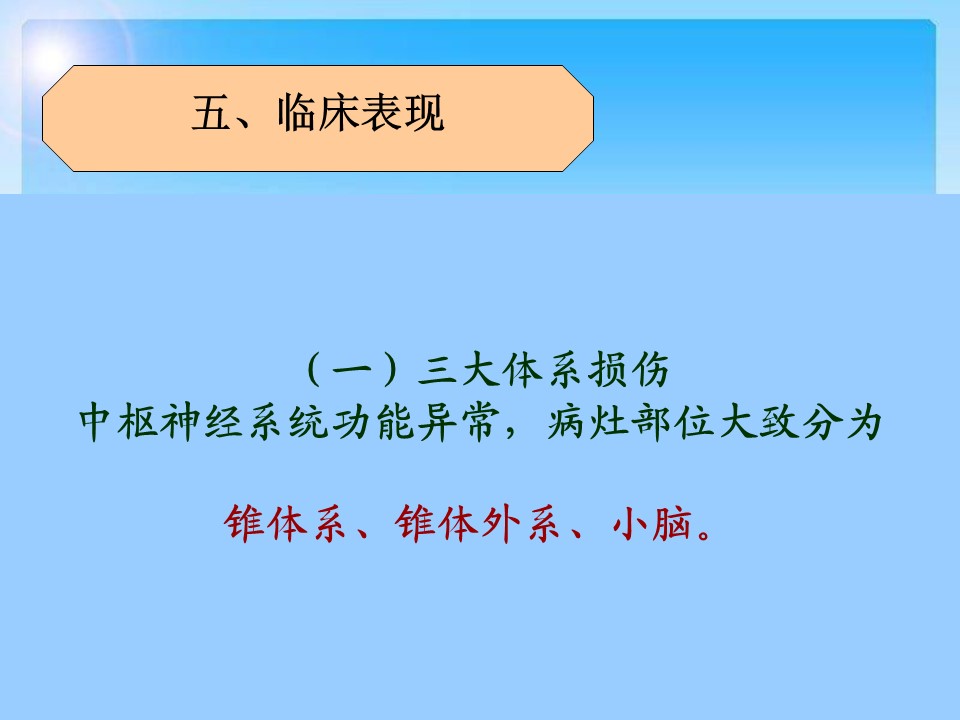 五、临床表现

（一）三大体系损伤
中枢神经系统功能异常，病灶部位大致分为

锥体系、锥体外系、小脑。